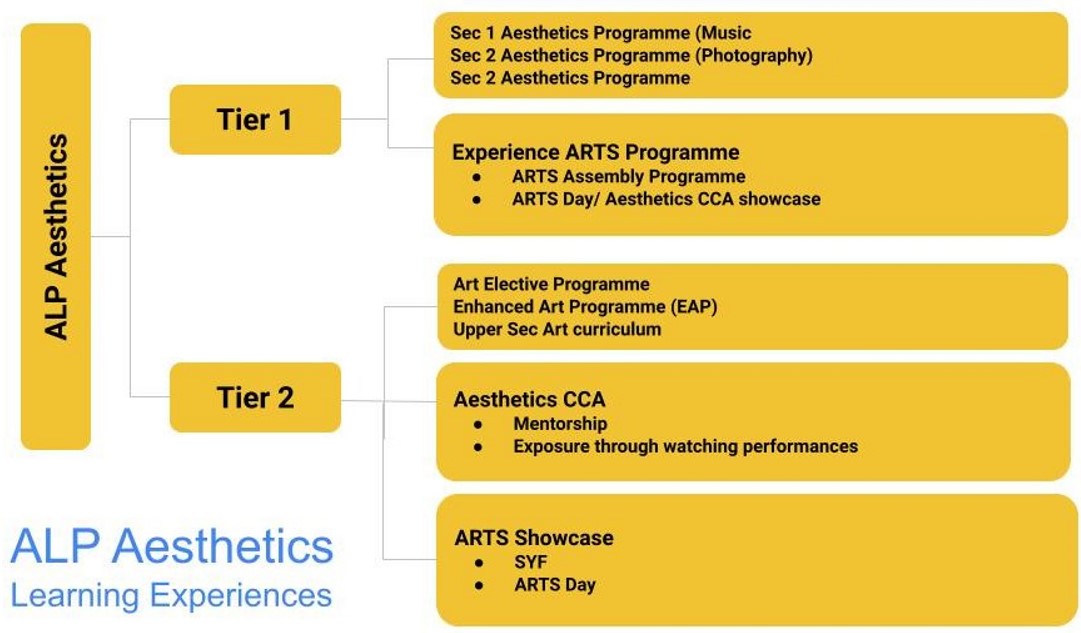 ALP Aesthetics

Tier 1

Sec 1 Aesthetics Programme (Music
Sec 2 Aesthetics Programme (Photography)
Sec 2 Aesthetics Programme

Experience ARTS Programme
- ARTS Assembly Programme
- ARTS Day/ Aesthetics CCA showcase

Tier 2

Art Elective Programme
Enhanced Art Programme (EAP)
Upper Sec Art curriculum

Aesthetics CCA
- Mentorship
- Exposure through watching performances

ARTS Showcase
- SYF
- ARTS Day

ALP Aesthetics
Learning Experiences